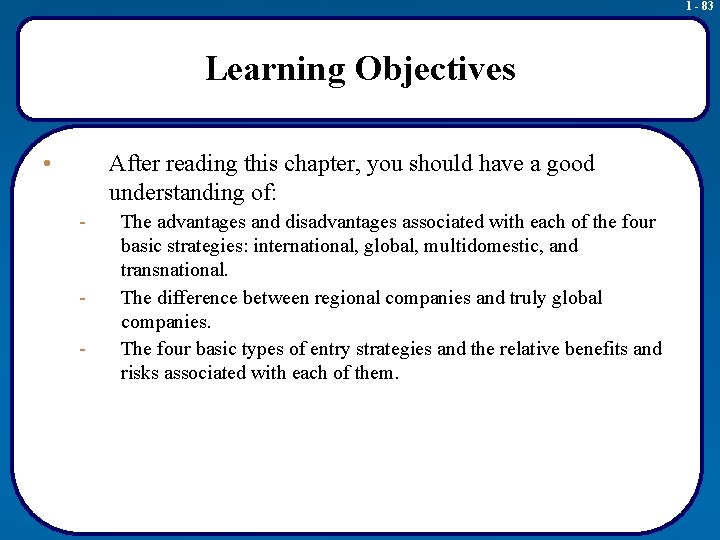 1 - 83

Learning Objectives

• After reading this chapter, you should have a good understanding of:

- The advantages and disadvantages associated with each of the four basic strategies: international, global, multidomestic, and transnational.

- The difference between regional companies and truly global companies.

- The four basic types of entry strategies and the relative benefits and risks associated with each of them.